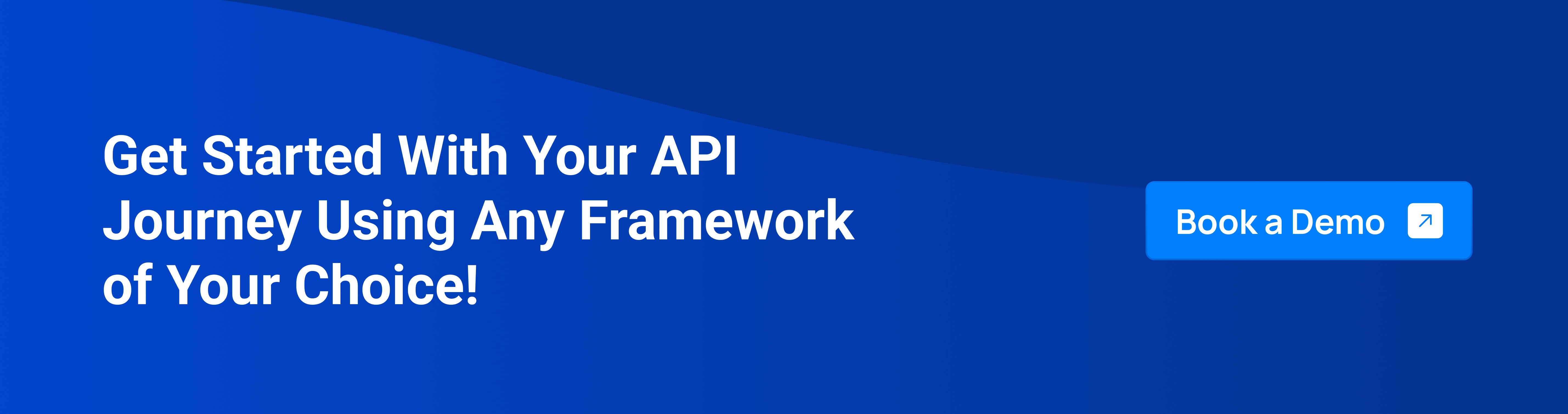 Get Started With Your API Journey Using Any Framework of Your Choice!

Book a Demo